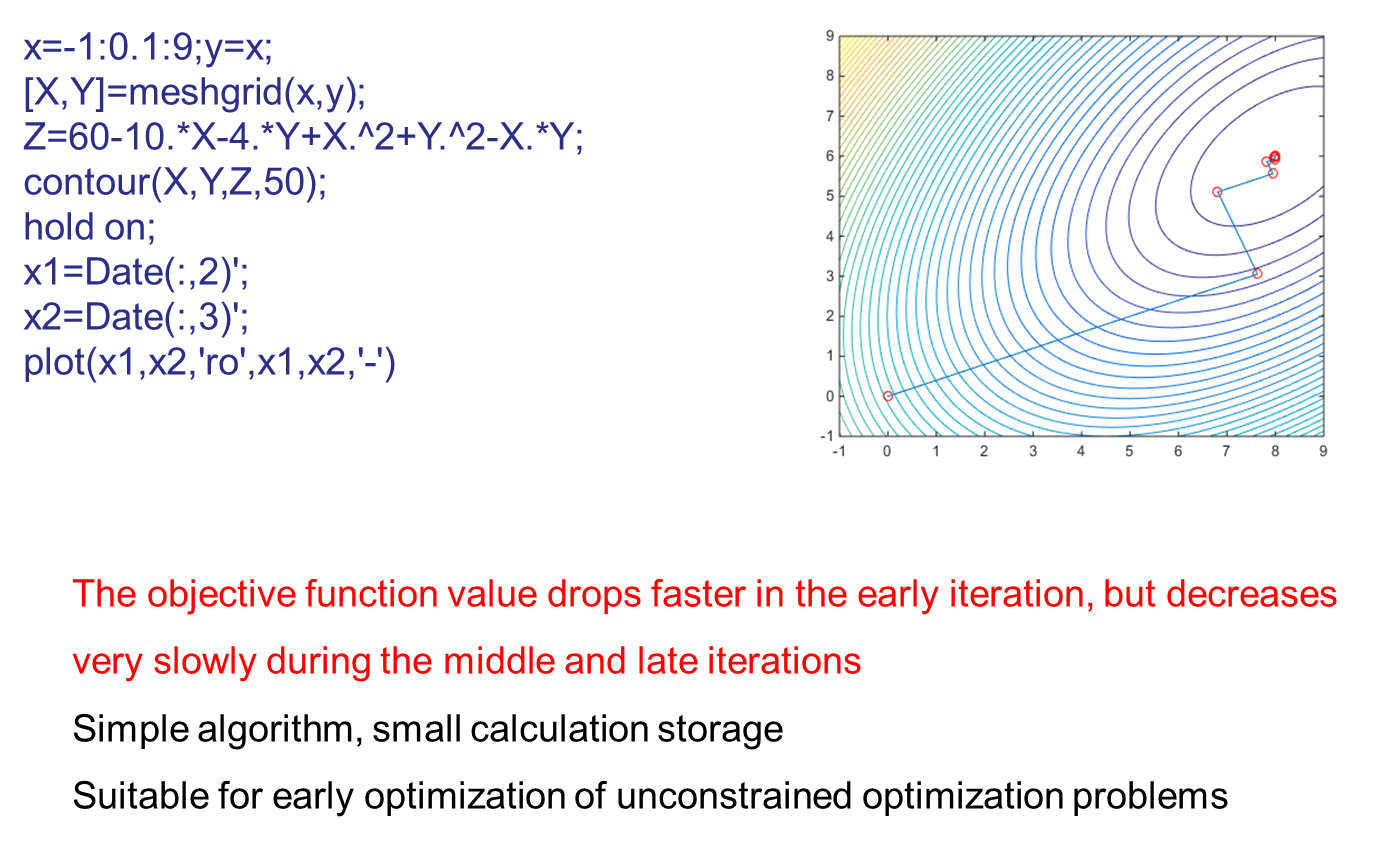 x=-1:0.1:9;y=x;
[X,Y]=meshgrid(x,y);
Z=60-10.*X-4.*Y+X.^2+Y.^2-X.*Y;
contour(X,Y,Z,50);
hold on;
x1=Date(:,2)';
x2=Date(:,3)';
plot(x1,x2,'ro',x1,x2,'-')

9
8
7
6
5
4
3
2
1
0
-1

-1 0 1 2 3 4 5 6 7 8 9

The objective function value drops faster in the early iteration, but decreases very slowly during the middle and late iterations

Simple algorithm, small calculation storage

Suitable for early optimization of unconstrained optimization problems